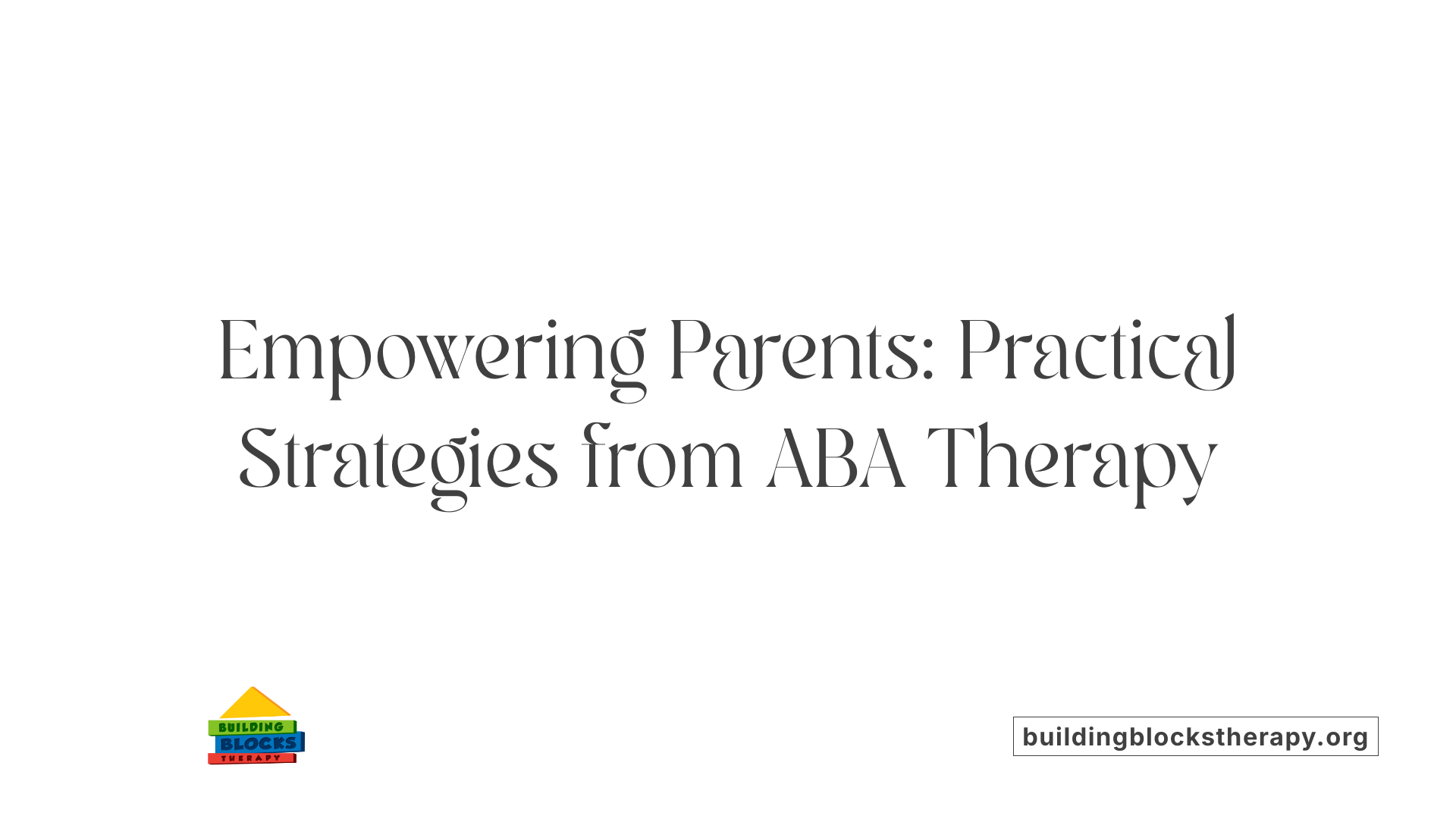 Empowering Parents: Practical Strategies from ABA Therapy

BUILDING BLOCKS THERAPY

buildingblockstherapy.org